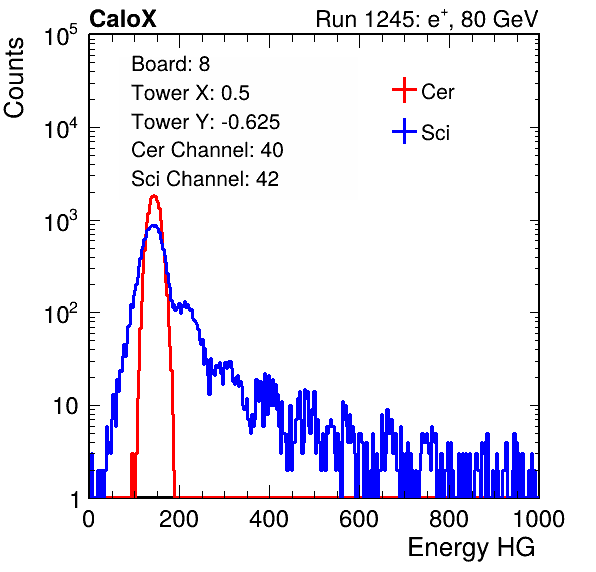 CaloX

Run 1245: $e^{+}$, 80 GeV

Counts

$10^5$

$10^4$

$10^3$

$10^2$

10

1

Board: 8
Tower X: 0.5
Tower Y: -0.625
Cer Channel: 40
Sci Channel: 42

Cer

Sci

0 200 400 600 800 1000

Energy HG